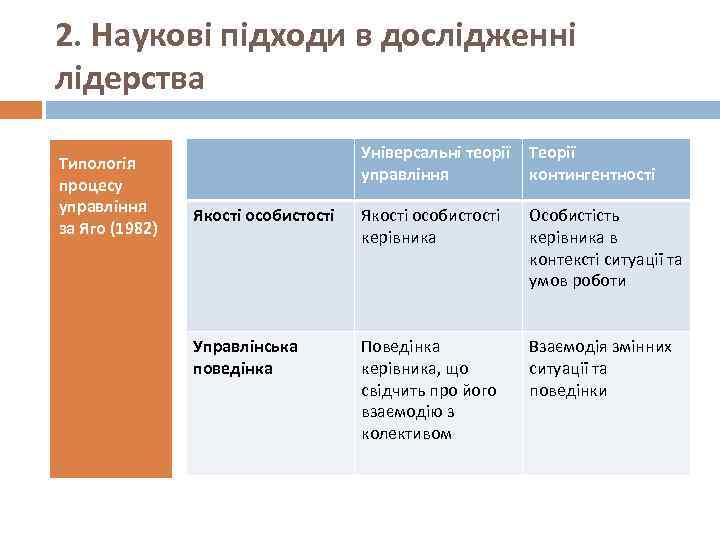 2. Наукові підходи в дослідженні лідерства

Типологія процесу управління за Яго (1982)

| | Універсальні теорії управління | Теорії контингентності |
|---|---|---|
| Якості особистості | Якості особистості керівника | Особистість керівника в контексті ситуації та умов роботи |
| Управлінська поведінка | Поведінка керівника, що свідчить про його взаємодію з колективом | Взаємодія змінних ситуації та поведінки |